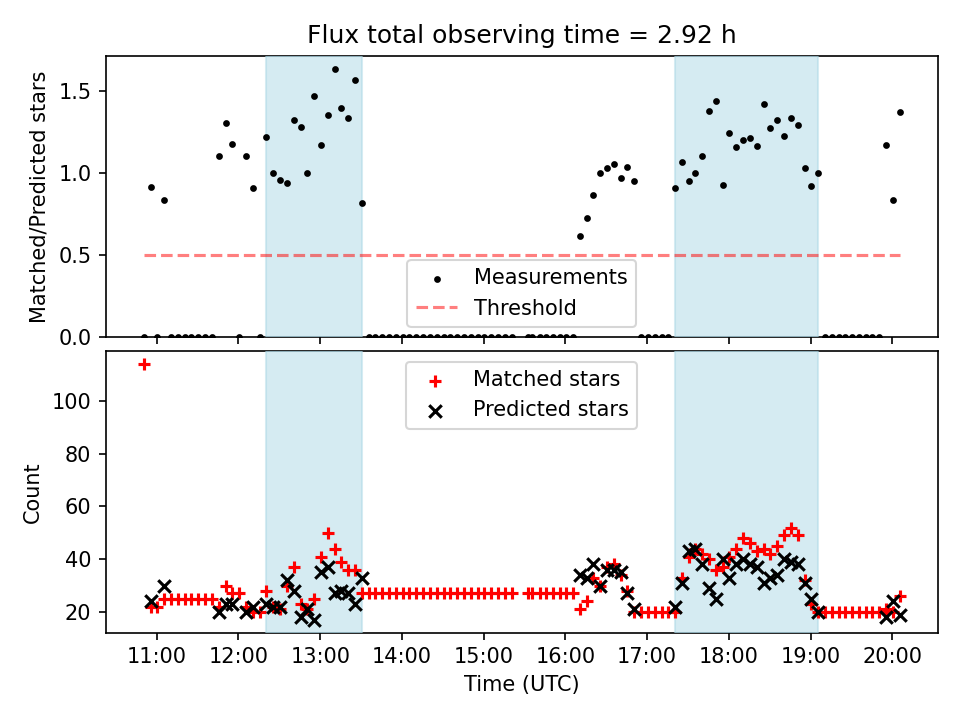 Flux total observing time = 2.92 h

Matched/Predicted stars

1.5
1.0
0.5
0.0

Measurements
Threshold

Matched stars
Predicted stars

Count

100
80
60
40
20

11:00 12:00 13:00 14:00 15:00 16:00 17:00 18:00 19:00 20:00

Time (UTC)